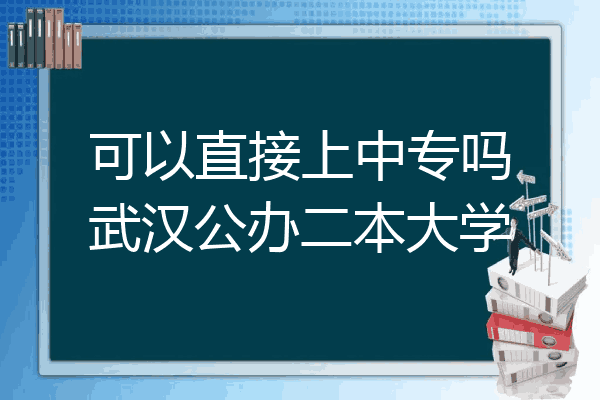 可以直接上中专吗
武汉公办二本大学